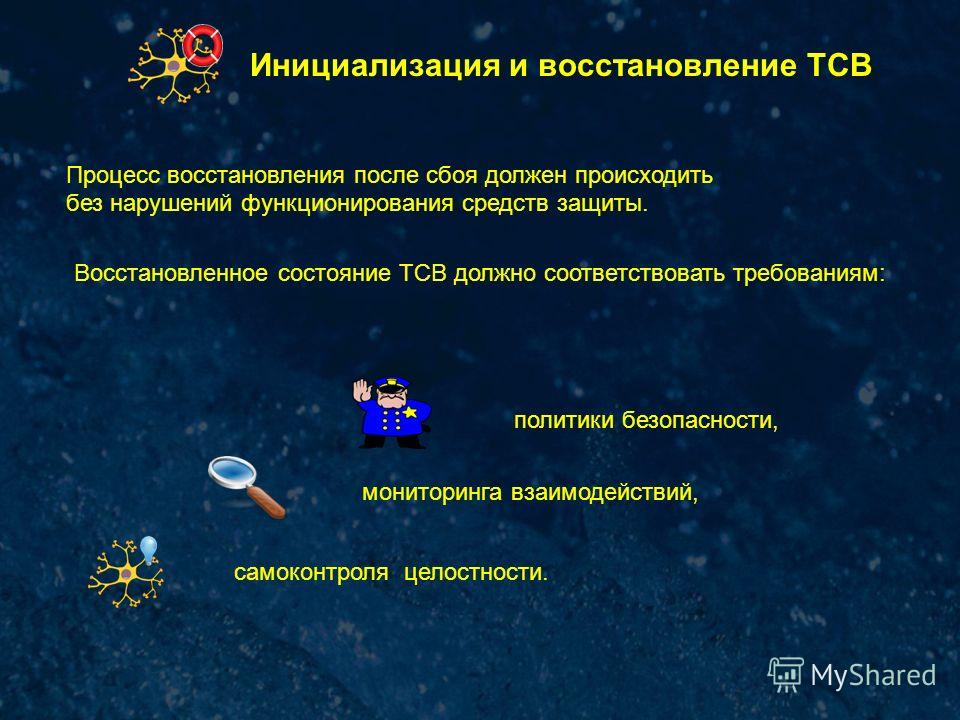 Инициализация и восстановление ТСВ

Процесс восстановления после сбоя должен происходить без нарушений функционирования средств защиты.

Восстановленное состояние ТСВ должно соответствовать требованиям:

политики безопасности,

мониторинга взаимодействий,

самоконтроля целостности.

MyShared